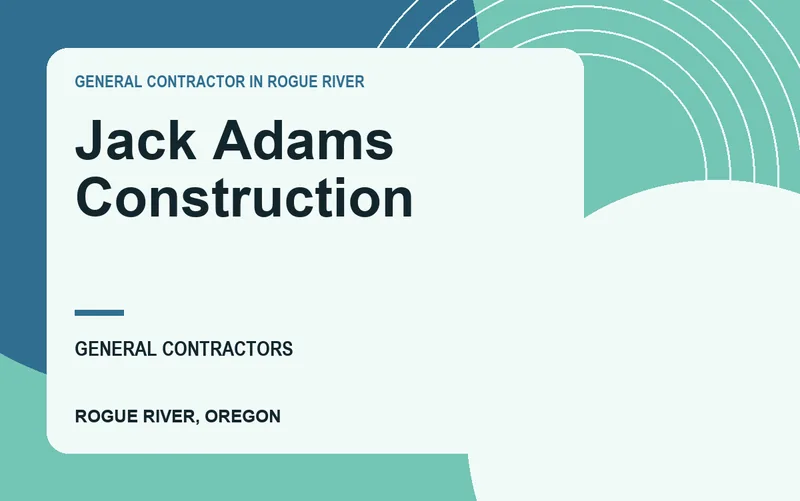 GENERAL CONTRACTOR IN ROGUE RIVER

Jack Adams Construction

GENERAL CONTRACTORS

ROGUE RIVER, OREGON